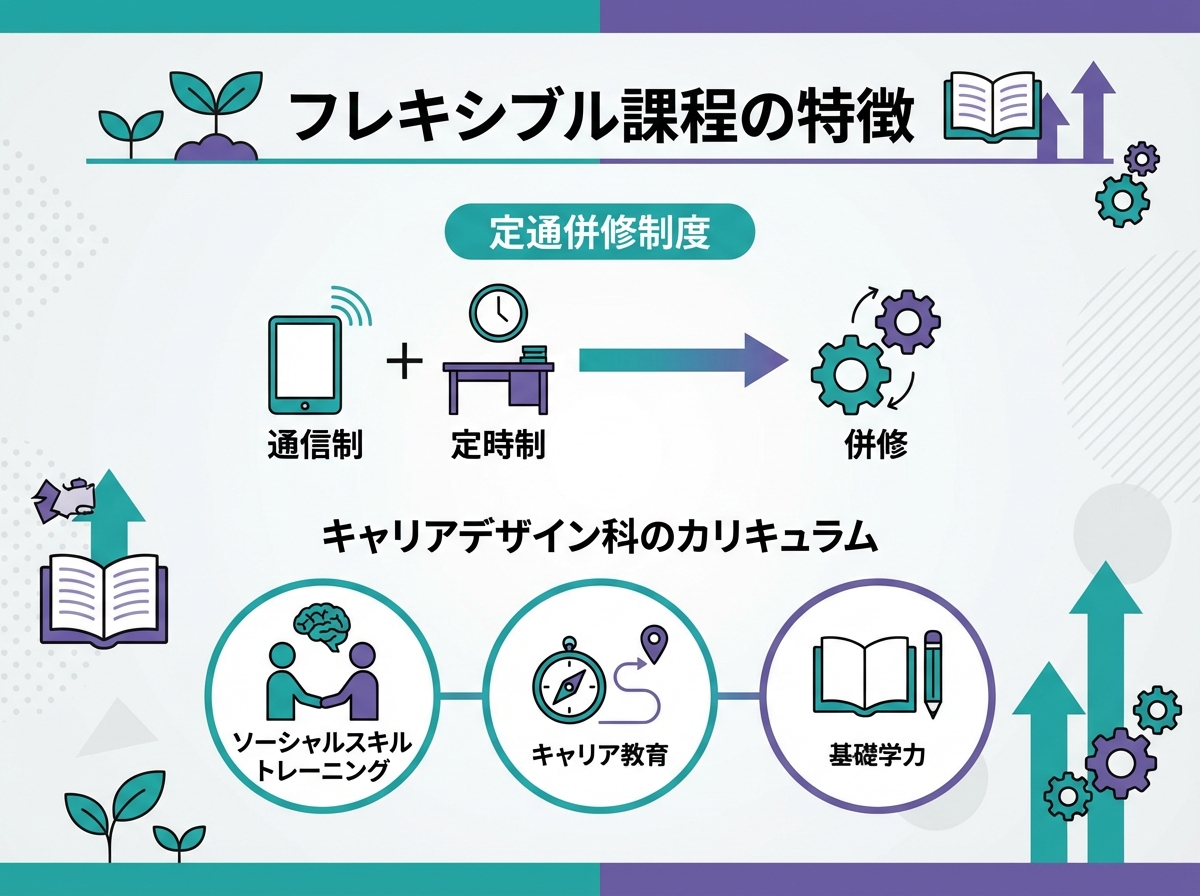 フレキシブル課程の特徴

定通併修制度

通信制 + 定時制

併修

キャリアデザイン科のカリキュラム

ソーシャルスキルトレーニング

キャリア教育

基礎学力